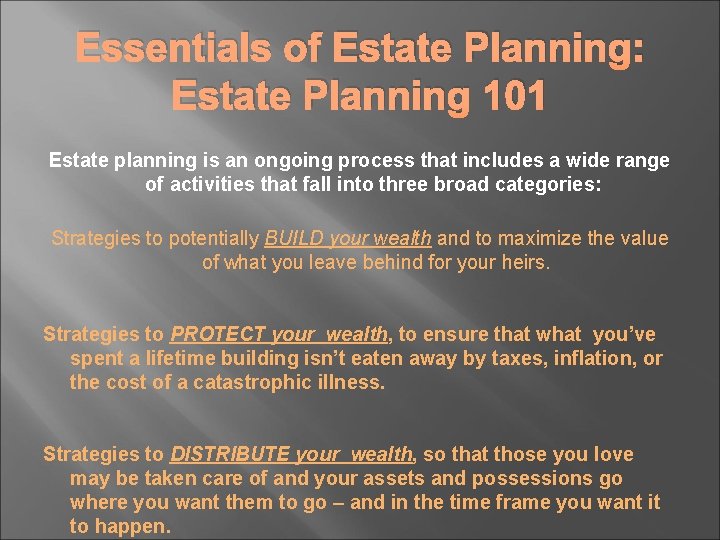 Essentials of Estate Planning: Estate Planning 101

Estate planning is an ongoing process that includes a wide range of activities that fall into three broad categories:

Strategies to potentially BUILD your wealth and to maximize the value of what you leave behind for your heirs.

Strategies to PROTECT your wealth, to ensure that what you've spent a lifetime building isn't eaten away by taxes, inflation, or the cost of a catastrophic illness.

Strategies to DISTRIBUTE your wealth, so that those you love may be taken care of and your assets and possessions go where you want them to go – and in the time frame you want it to happen.